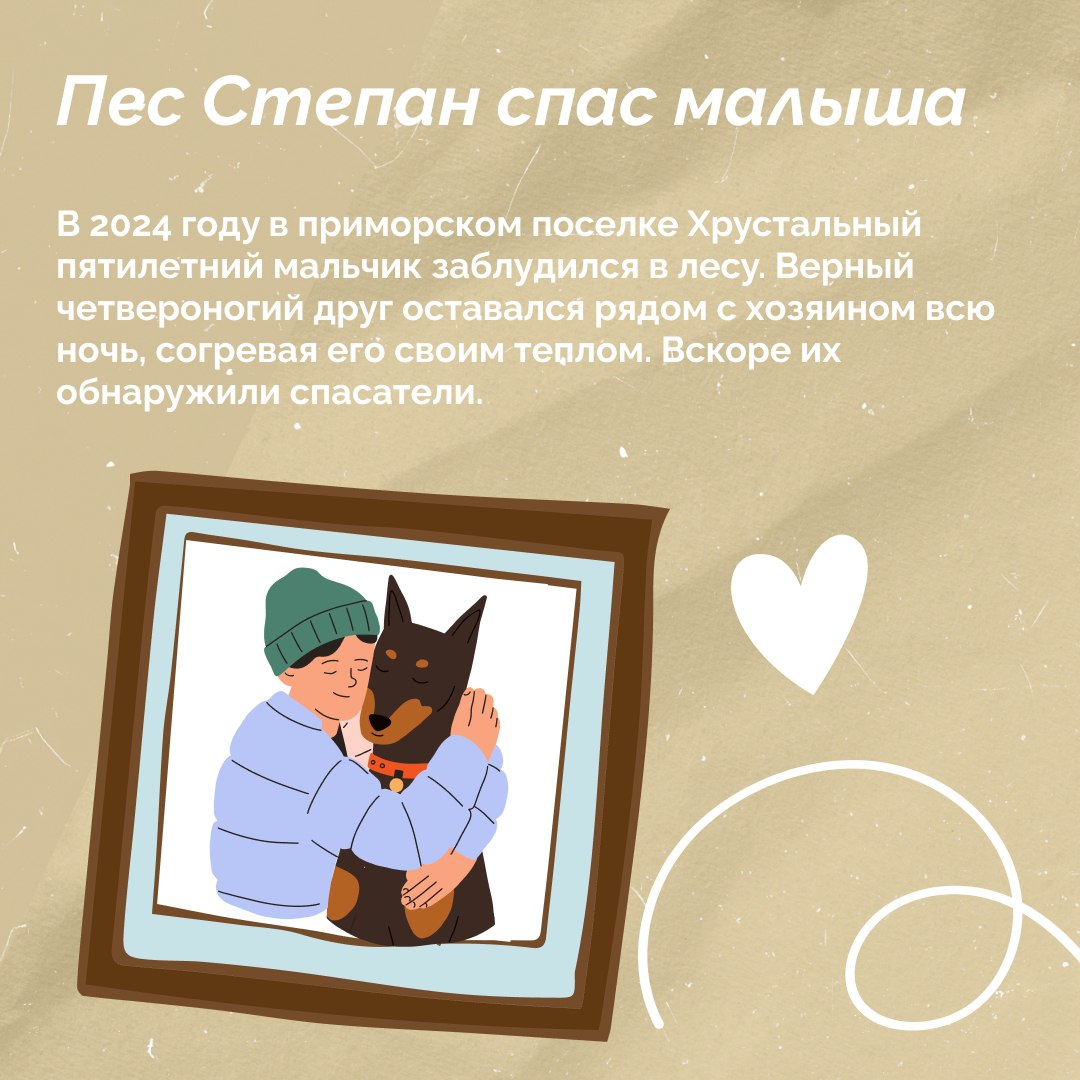 Пес Степан спас малыша

В 2024 году в приморском поселке Хрустальный пятилетний мальчик заблудился в лесу. Верный четвероногий друг оставался рядом с хозяином всю ночь, согревая его своим теплом. Вскоре их обнаружили спасатели.